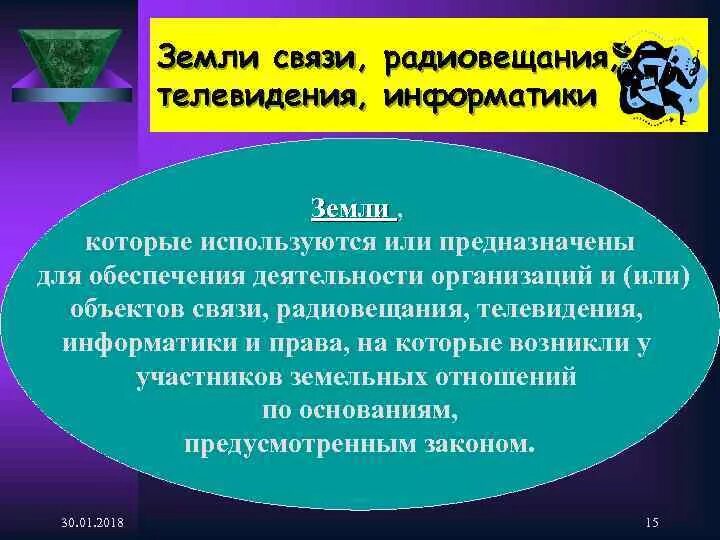 Земли связи, радиовещания, телевидения, информатики

Земли ,
которые используются или предназначены для обеспечения деятельности организаций и (или) объектов связи, радиовещания, телевидения, информатики и права, на которые возникли у участников земельных отношений по основаниям, предусмотренным законом.

30.01.2018

15